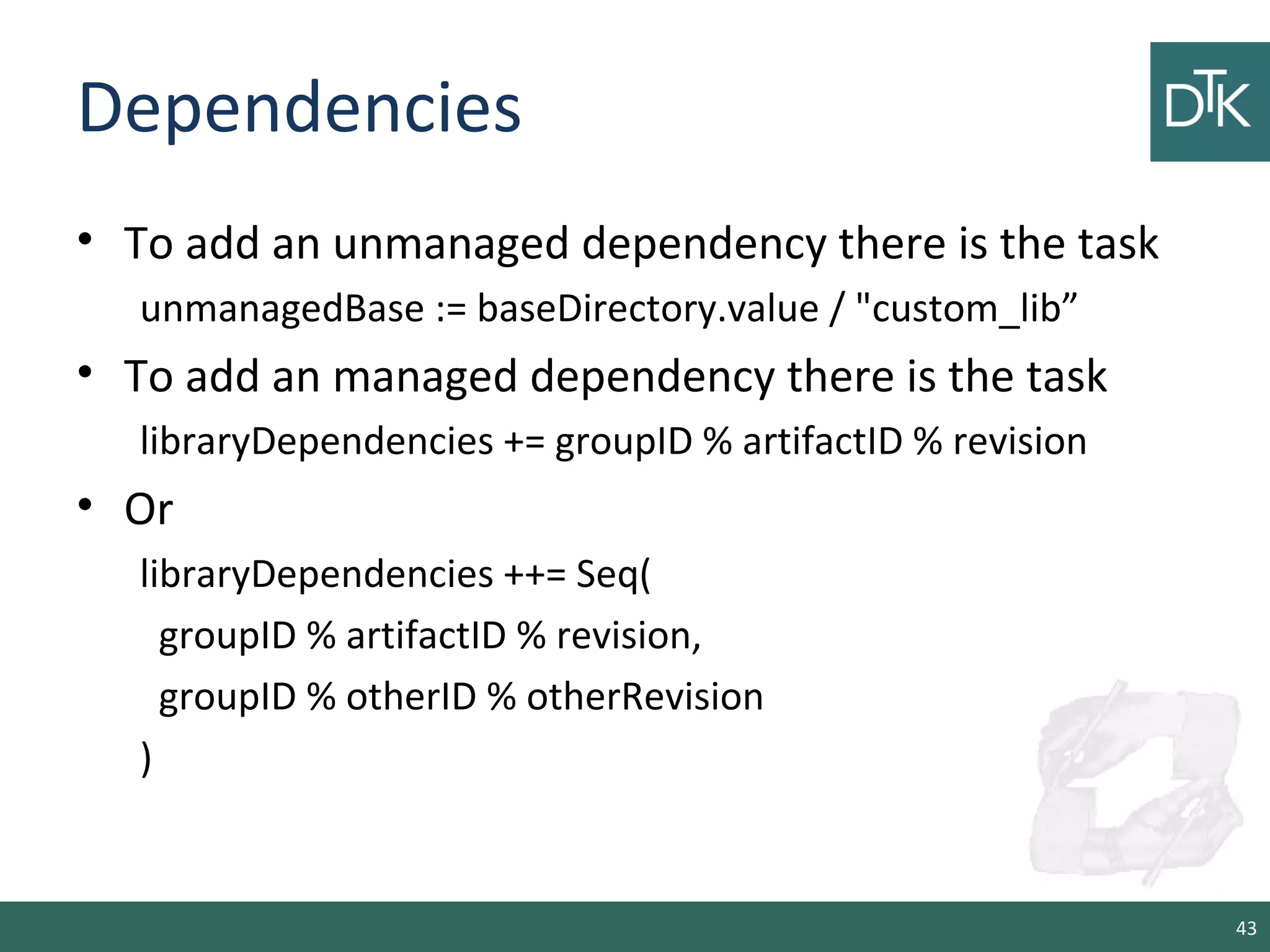 Dependencies

DTK

• To add an unmanaged dependency there is the task

unmanagedBase := baseDirectory.value / "custom_lib”

• To add an managed dependency there is the task

libraryDependencies += groupID % artifactID % revision

• Or

libraryDependencies ++= Seq(
groupID % artifactID % revision,
groupID % otherID % otherRevision
)

43